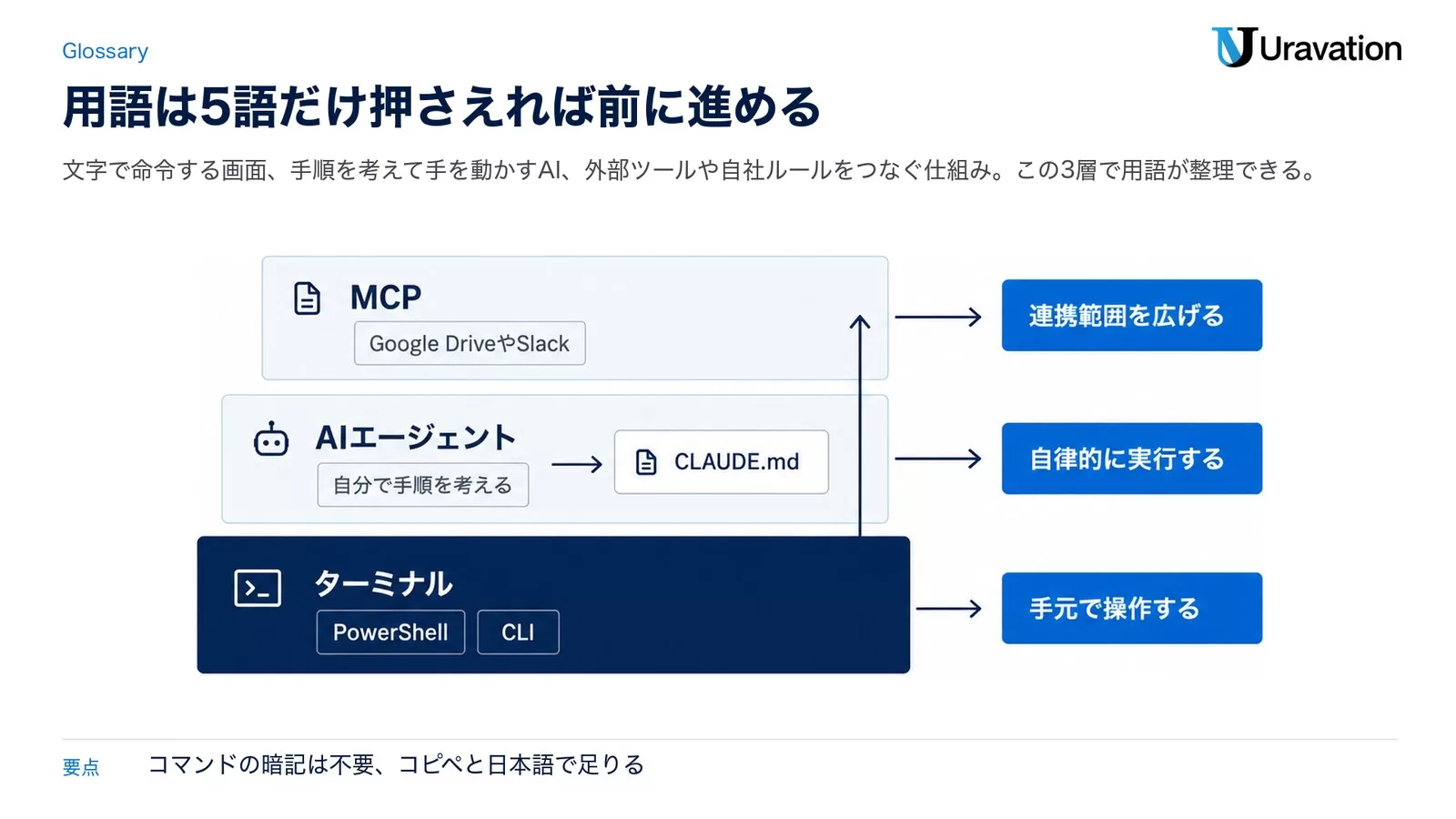 Glossary

Uravation

用語は5語だけ押さえれば前に進める

文字で命令する画面、手順を考えて手を動かすAI、外部ツールや自社ルールをつなぐ仕組み。この3層で用語が整理できる。

MCP

Google DriveやSlack

連携範囲を広げる

AIエージェント

自分で手順を考える

CLAUDE.md

自律的に実行する

ターミナル

PowerShell

CLI

手元で操作する

要点

コマンドの暗記は不要、コピペと日本語で足りる